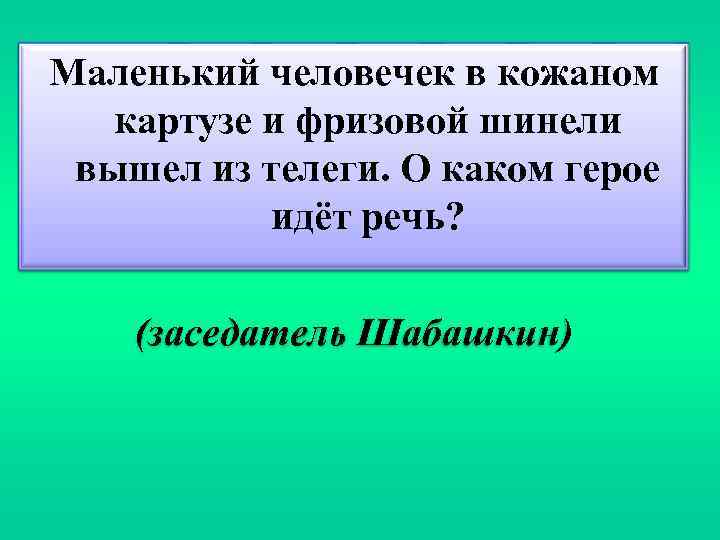 Маленький человечек в кожаном картузе и фризовой шинели вышел из телеги. О каком герое идёт речь?

(заседатель Шабашкин)